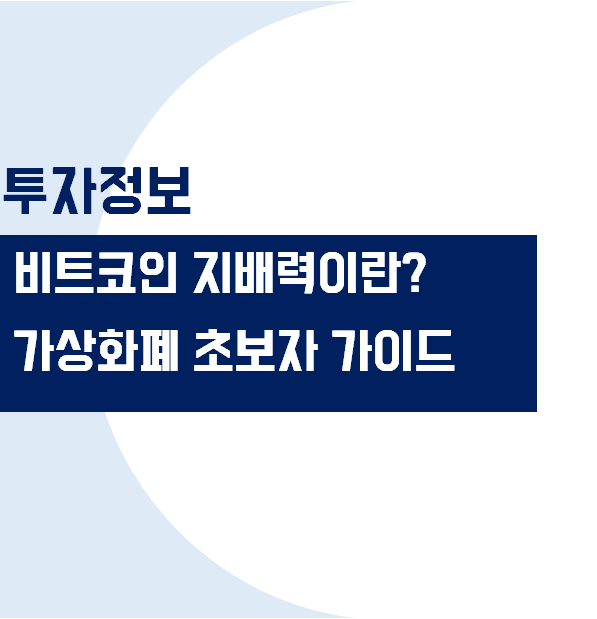 투자정보

비트코인 지배력이란?
가상화폐 초보자 가이드